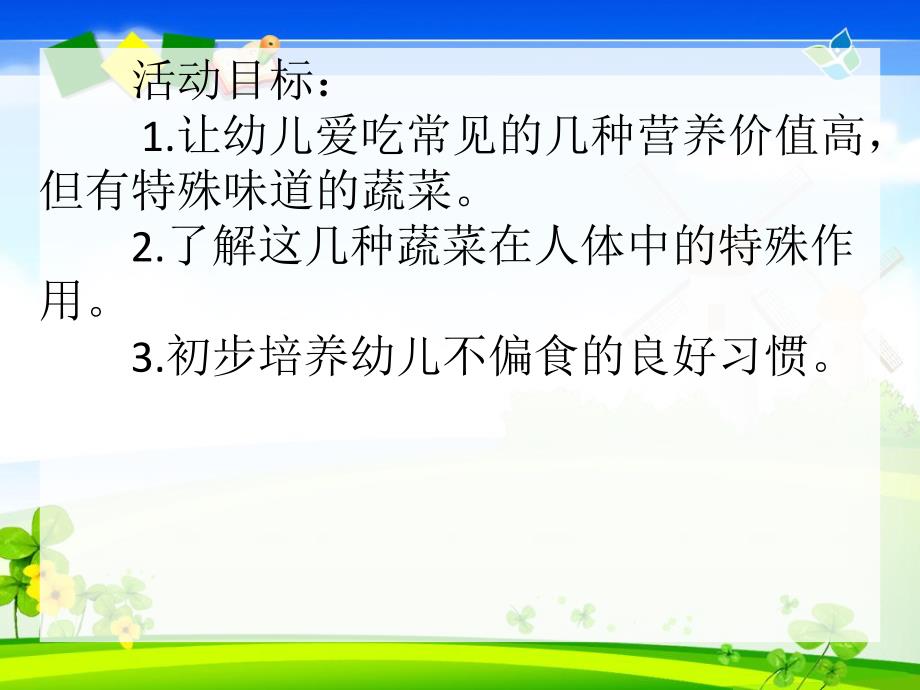 活动目标：

1.让幼儿爱吃常见的几种营养价值高，但有特殊味道的蔬菜。

2.了解这几种蔬菜在人体中的特殊作用。

3.初步培养幼儿不偏食的良好习惯。